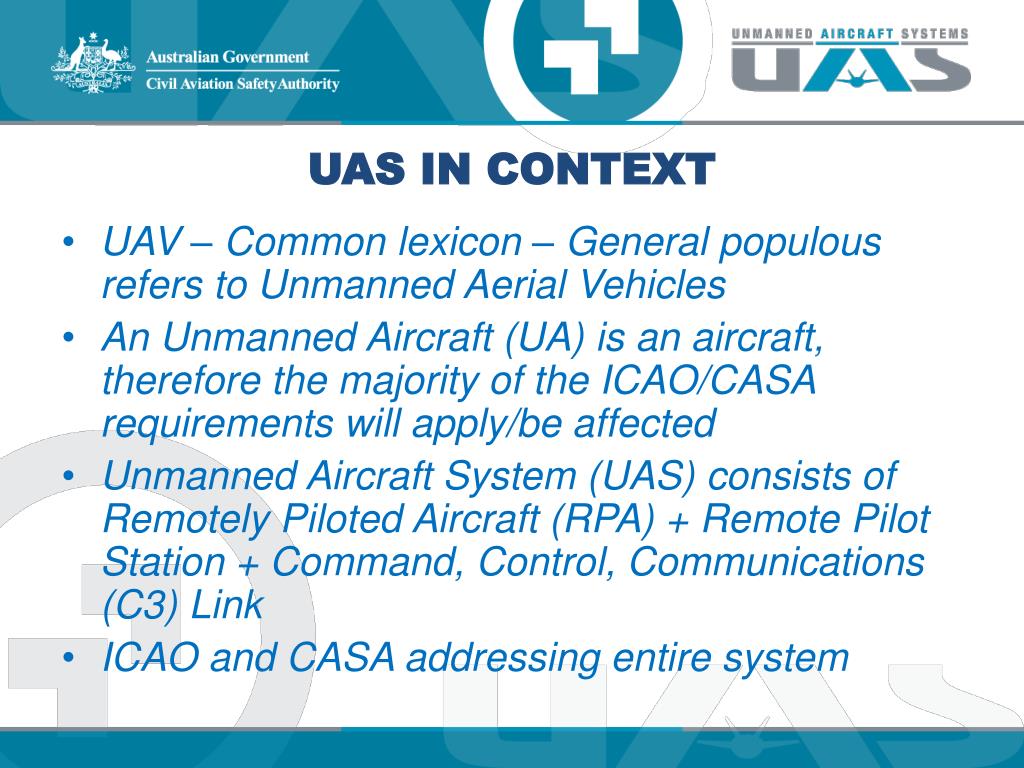 Australian Government
Civil Aviation Safety Authority

UNMANNED AIRCRAFT SYSTEMS
UAS

UAS IN CONTEXT

• UAV – Common lexicon – General populous refers to Unmanned Aerial Vehicles
• An Unmanned Aircraft (UA) is an aircraft, therefore the majority of the ICAO/CASA requirements will apply/be affected
• Unmanned Aircraft System (UAS) consists of Remotely Piloted Aircraft (RPA) + Remote Pilot Station + Command, Control, Communications (C3) Link
• ICAO and CASA addressing entire system